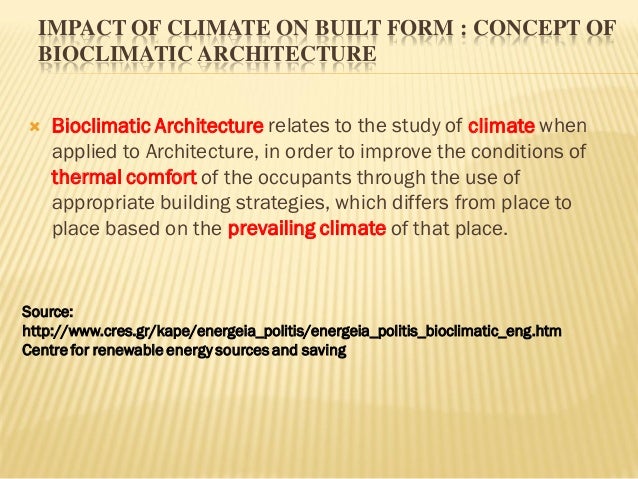 IMPACT OF CLIMATE ON BUILT FORM : CONCEPT OF BIOCLIMATIC ARCHITECTURE

Bioclimatic Architecture relates to the study of climate when applied to Architecture, in order to improve the conditions of thermal comfort of the occupants through the use of appropriate building strategies, which differs from place to place based on the prevailing climate of that place.

Source:
http://www.cres.gr/kape/energeia_politis/energeia_politis_bioclimatic_eng.htm
Centre for renewable energy sources and saving